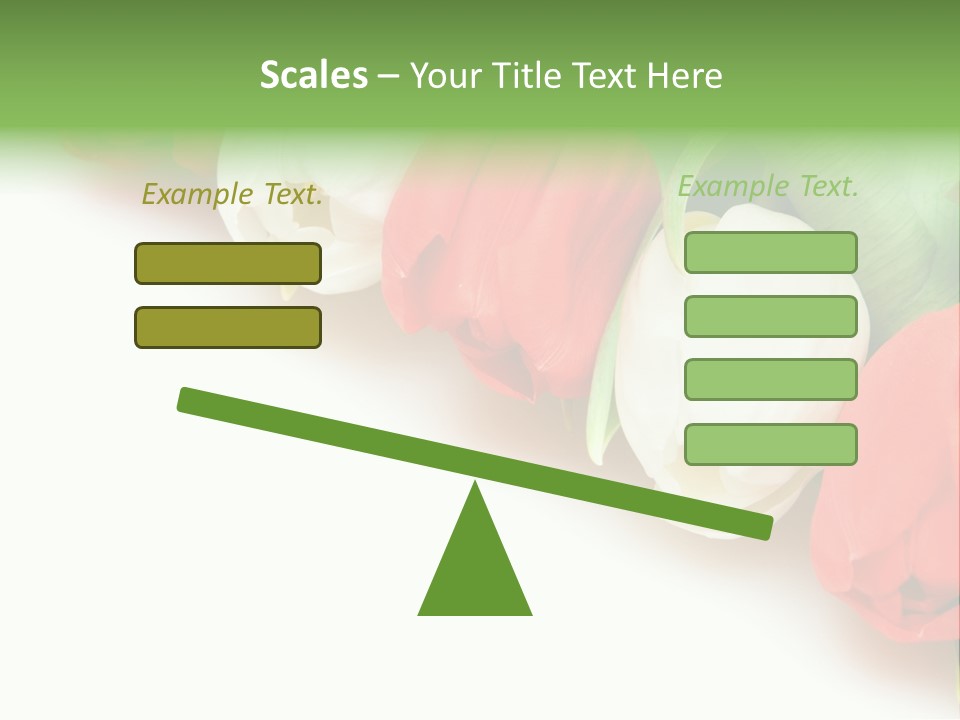 Scales – Your Title Text Here

Example Text.

Example Text.